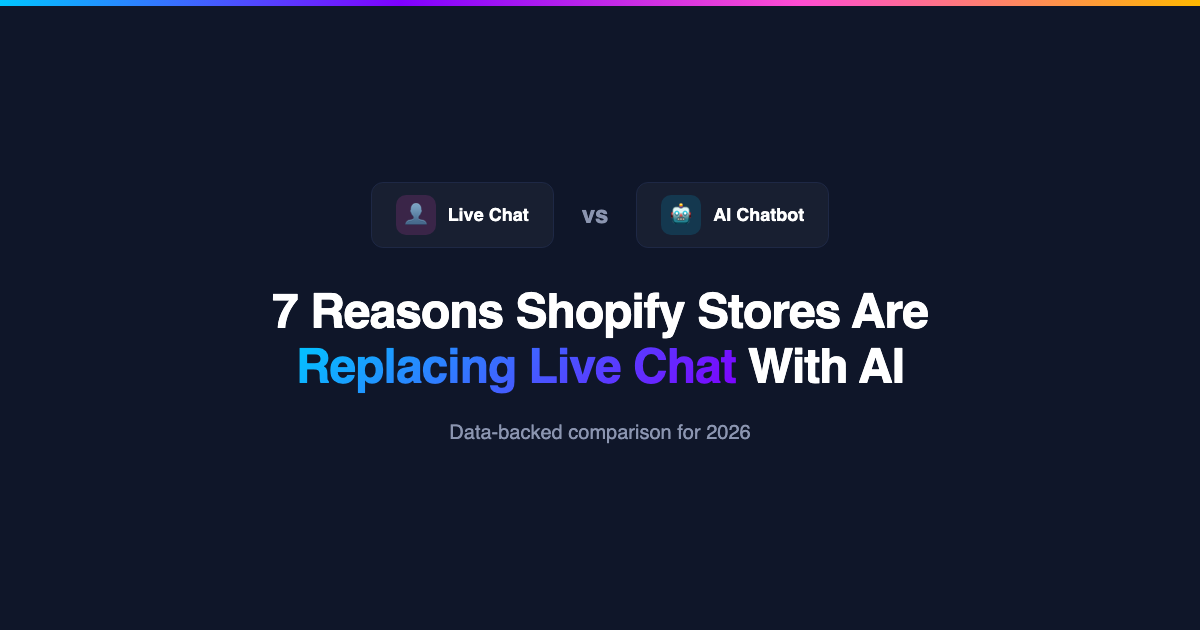 Live Chat vs AI Chatbot

7 Reasons Shopify Stores Are Replacing Live Chat With AI

Data-backed comparison for 2026